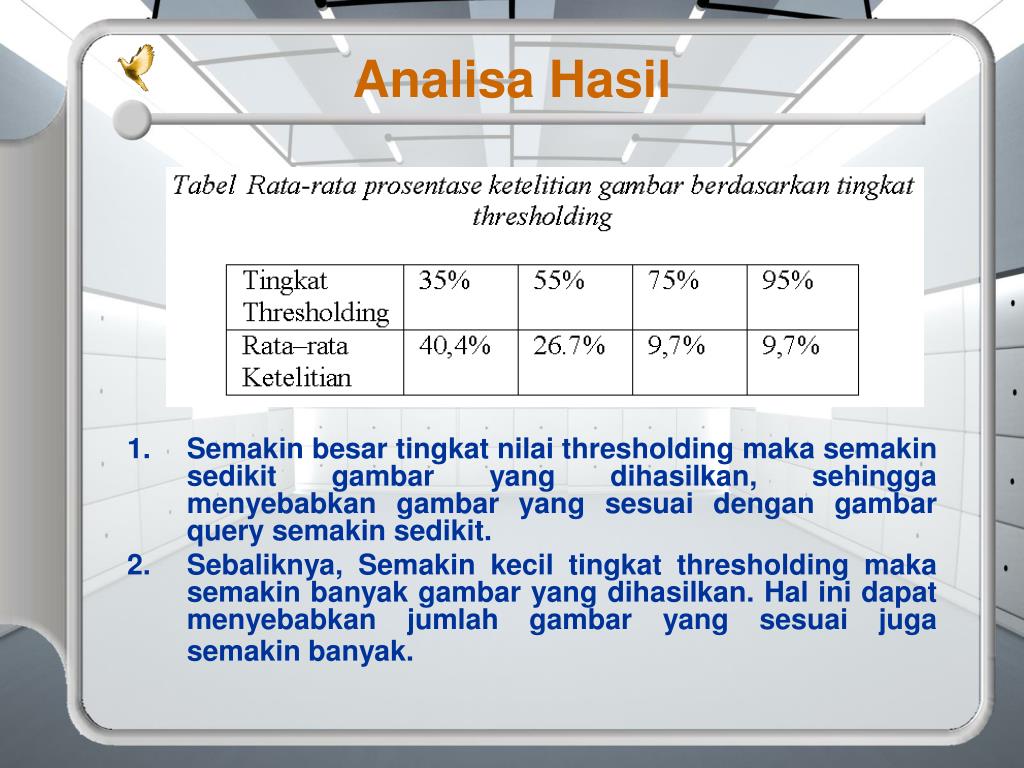 Analisa Hasil

Tabel Rata-rata prosentase ketelitian gambar berdasarkan tingkat thresholding

| Tingkat Thresholding | 35% | 55% | 75% | 95% |
|---|---|---|---|---|
| Rata–rata Ketelitian | 40,4% | 26.7% | 9,7% | 9,7% |

1. Semakin besar tingkat nilai thresholding maka semakin sedikit gambar yang dihasilkan, sehingga menyebabkan gambar yang sesuai dengan gambar query semakin sedikit.
2. Sebaliknya, Semakin kecil tingkat thresholding maka semakin banyak gambar yang dihasilkan. Hal ini dapat menyebabkan jumlah gambar yang sesuai juga semakin banyak.